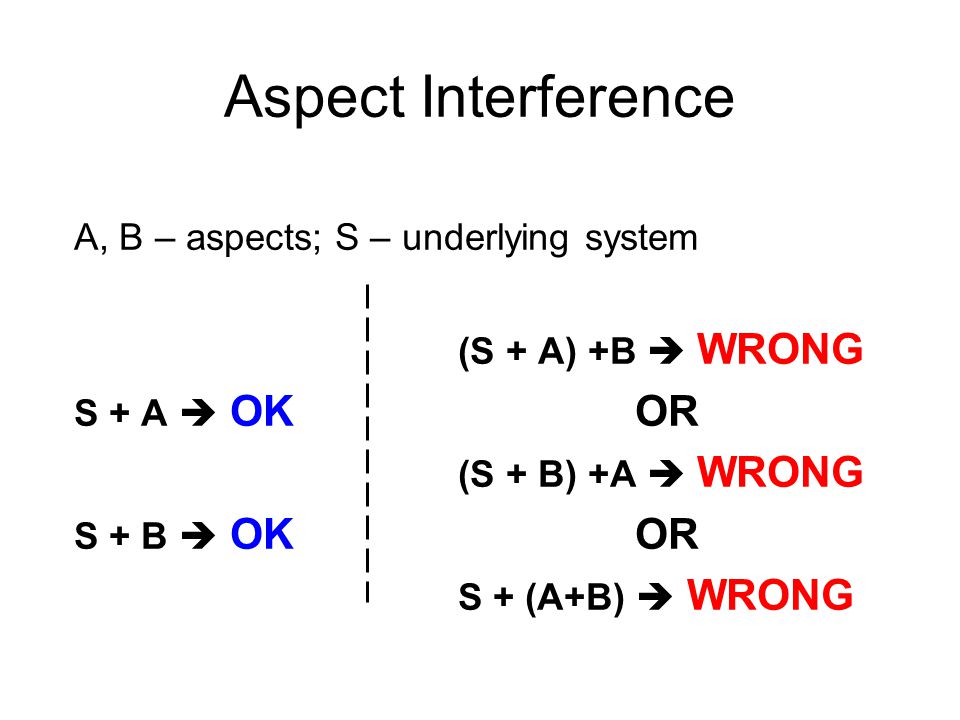 Aspect Interference

A, B – aspects; S – underlying system

S + A ➔ OK

S + B ➔ OK

(S + A) +B ➔ WRONG

OR

(S + B) +A ➔ WRONG

OR

S + (A+B) ➔ WRONG